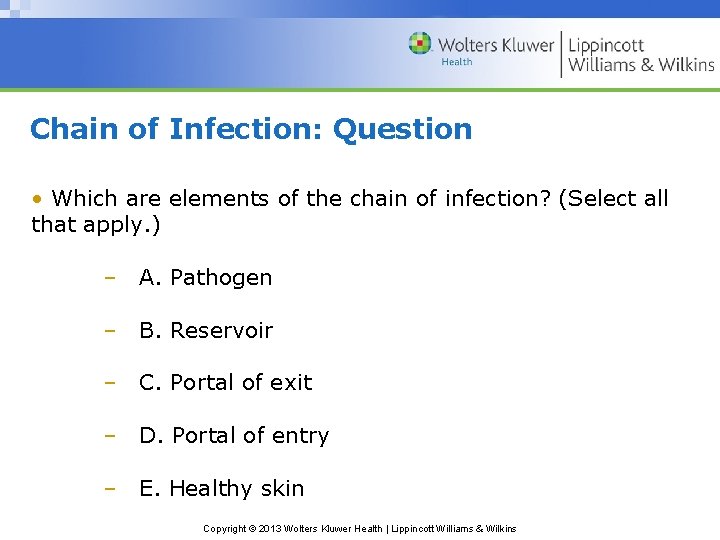 Wolters Kluwer Health | Lippincott Williams & Wilkins

Chain of Infection: Question

• Which are elements of the chain of infection? (Select all that apply.)

– A. Pathogen

– B. Reservoir

– C. Portal of exit

– D. Portal of entry

– E. Healthy skin

Copyright © 2013 Wolters Kluwer Health | Lippincott Williams & Wilkins